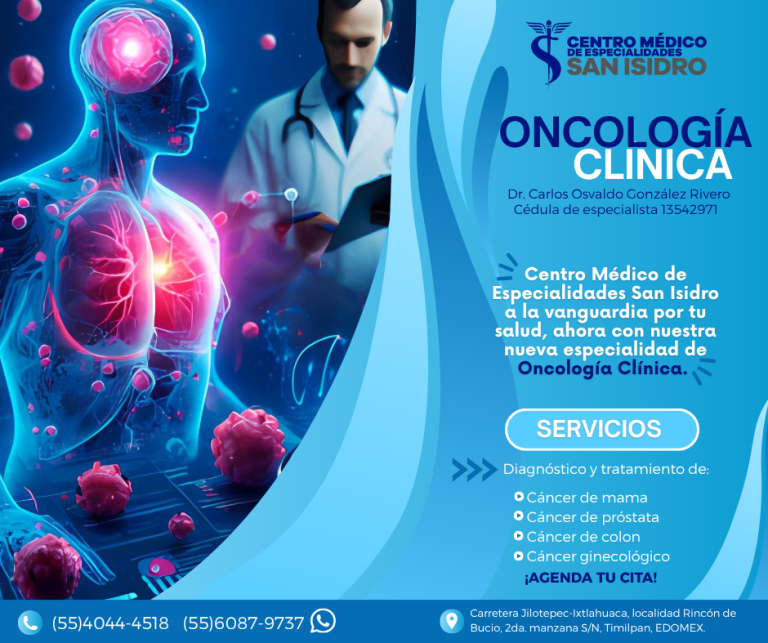 CENTRO MÉDICO
DE ESPECIALIDADES
SAN ISIDRO

ONCOLOGÍA
CLINICA

Dr. Carlos Osvaldo González Rivero
Cédula de especialista 13542971

Centro Médico de Especialidades San Isidro a la vanguardia por tu salud, ahora con nuestra nueva especialidad de Oncología Clínica.

SERVICIOS

Diagnóstico y tratamiento de:

Cáncer de mama
Cáncer de próstata
Cáncer de colon
Cáncer ginecológico

¡AGENDA TU CITA!

(55)4044-4518 (55)6087-9737

Carretera Jilotepec-Ixtlahuaca, localidad Rincón de Bucio, 2da. manzana S/N, Timilpan, EDOMEX.